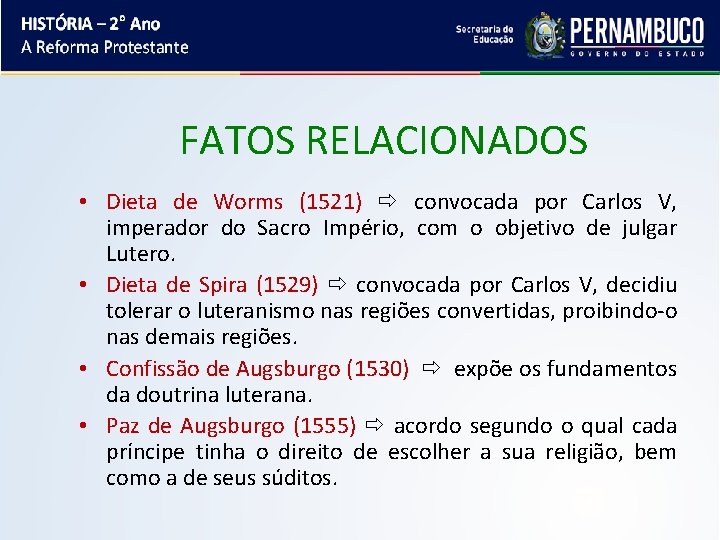 HISTÓRIA – 2° Ano
A Reforma Protestante

Secretaria de Educação
PERNAMBUCO
GOVERNO DO ESTADO

FATOS RELACIONADOS

• Dieta de Worms (1521) ⇨ convocada por Carlos V, imperador do Sacro Império, com o objetivo de julgar Lutero.
• Dieta de Spira (1529) ⇨ convocada por Carlos V, decidiu tolerar o luteranismo nas regiões convertidas, proibindo-o nas demais regiões.
• Confissão de Augsburgo (1530) ⇨ expõe os fundamentos da doutrina luterana.
• Paz de Augsburgo (1555) ⇨ acordo segundo o qual cada príncipe tinha o direito de escolher a sua religião, bem como a de seus súditos.